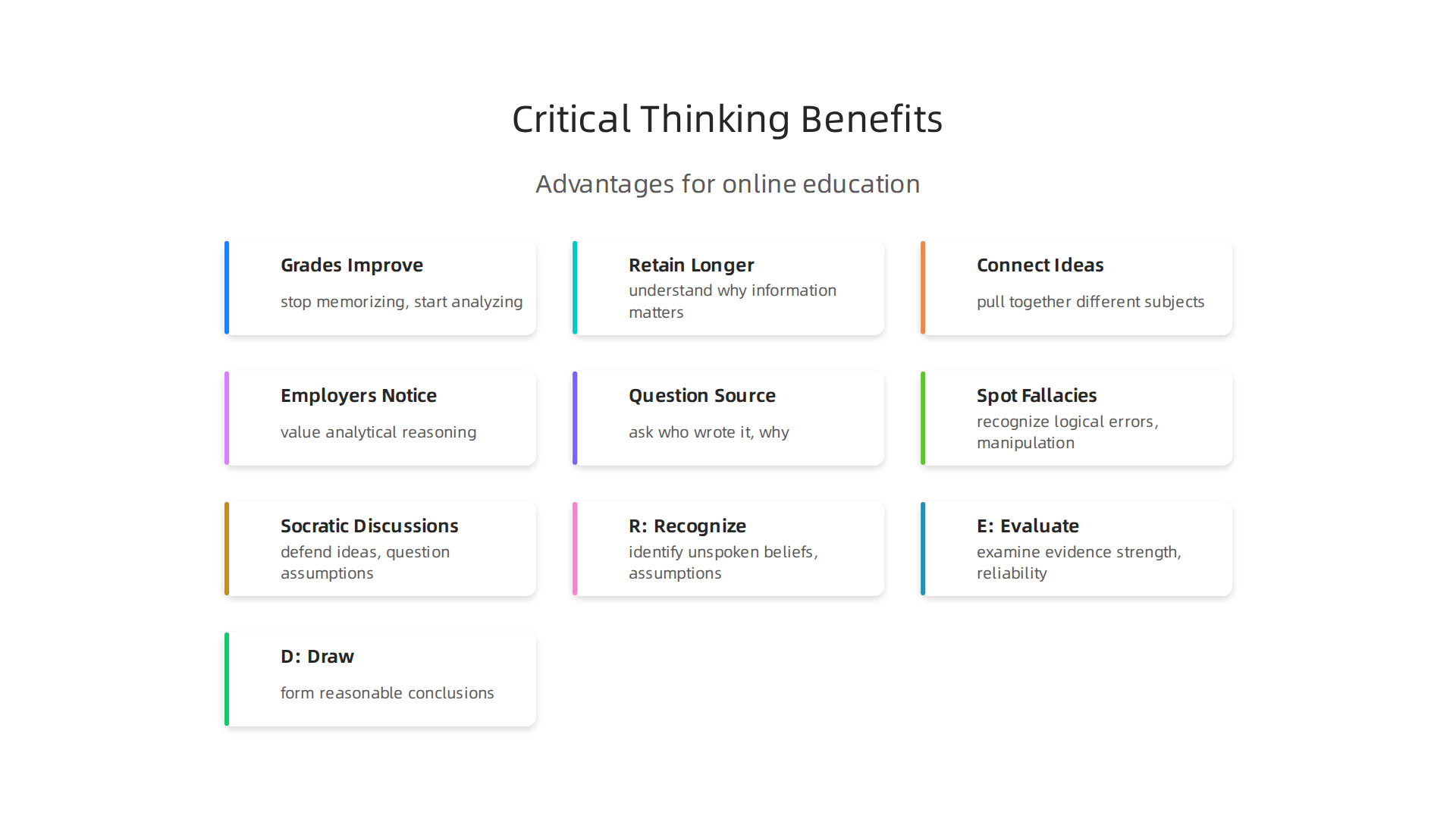 Critical Thinking Benefits

Advantages for online education

Grades Improve

stop memorizing, start analyzing

Retain Longer

understand why information matters

Connect Ideas

pull together different subjects

Employers Notice

value analytical reasoning

Question Source

ask who wrote it, why

Spot Fallacies

recognize logical errors, manipulation

Socratic Discussions

defend ideas, question assumptions

R: Recognize

identify unspoken beliefs, assumptions

E: Evaluate

examine evidence strength, reliability

D: Draw

form reasonable conclusions